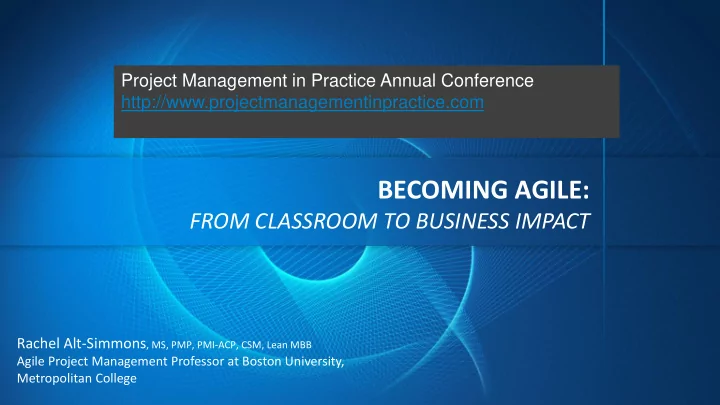 Project Management in Practice Annual Conference
http://www.projectmanagementinpractice.com

BECOMING AGILE:
FROM CLASSROOM TO BUSINESS IMPACT

Rachel Alt-Simmons, MS, PMP, PMI-ACP, CSM, Lean MBB
Agile Project Management Professor at Boston University, Metropolitan College